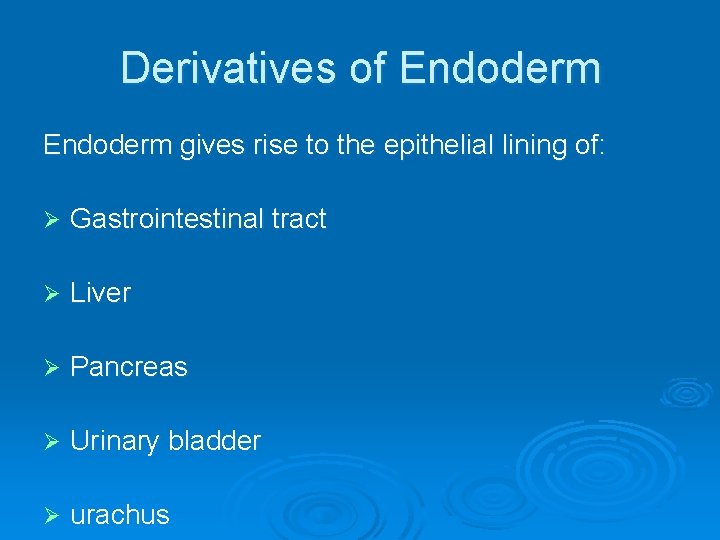 Derivatives of Endoderm

Endoderm gives rise to the epithelial lining of:

➢ Gastrointestinal tract

➢ Liver

➢ Pancreas

➢ Urinary bladder

➢ urachus